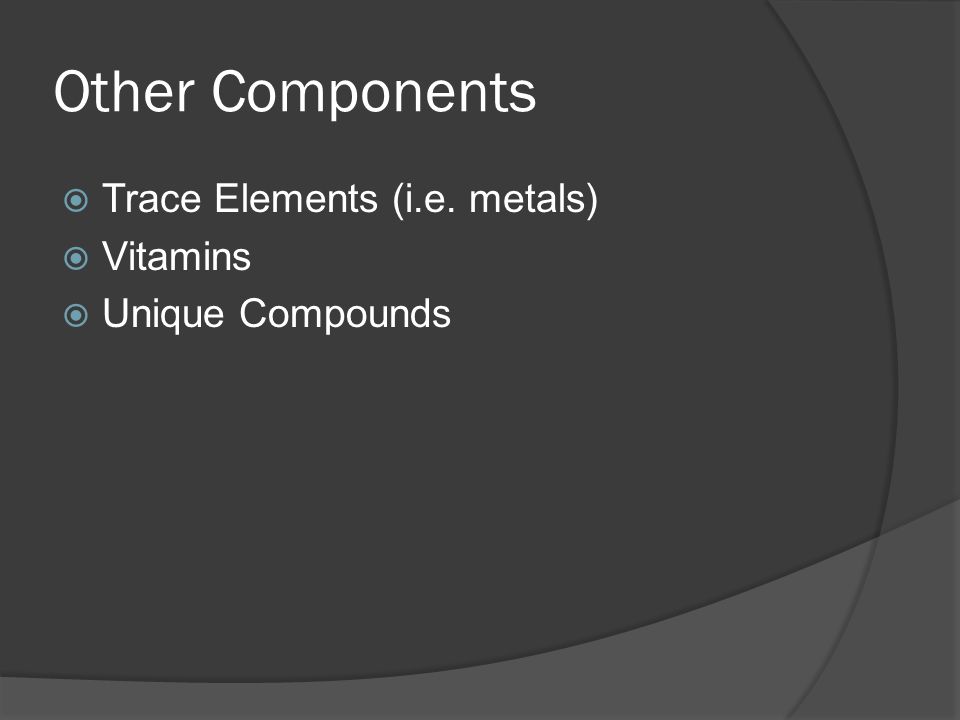 Other Components

Trace Elements (i.e. metals)
Vitamins
Unique Compounds